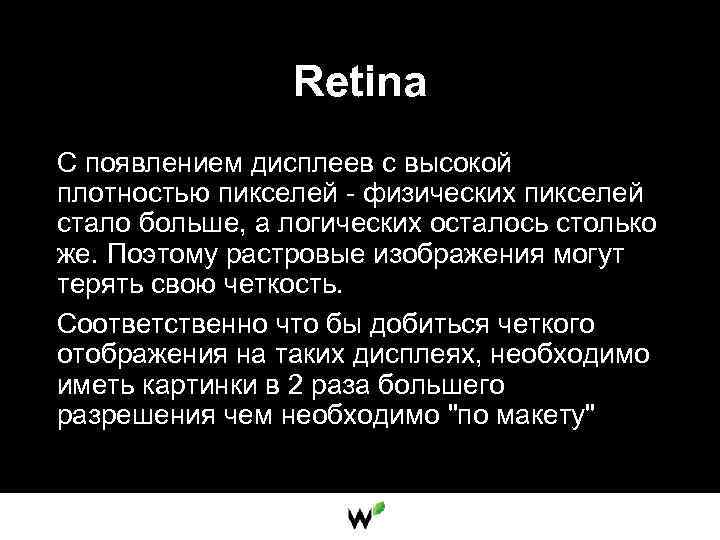 Retina

С появлением дисплеев с высокой плотностью пикселей - физических пикселей стало больше, а логических осталось столько же. Поэтому растровые изображения могут терять свою четкость.

Соответственно что бы добиться четкого отображения на таких дисплеях, необходимо иметь картинки в 2 раза большего разрешения чем необходимо "по макету"

W